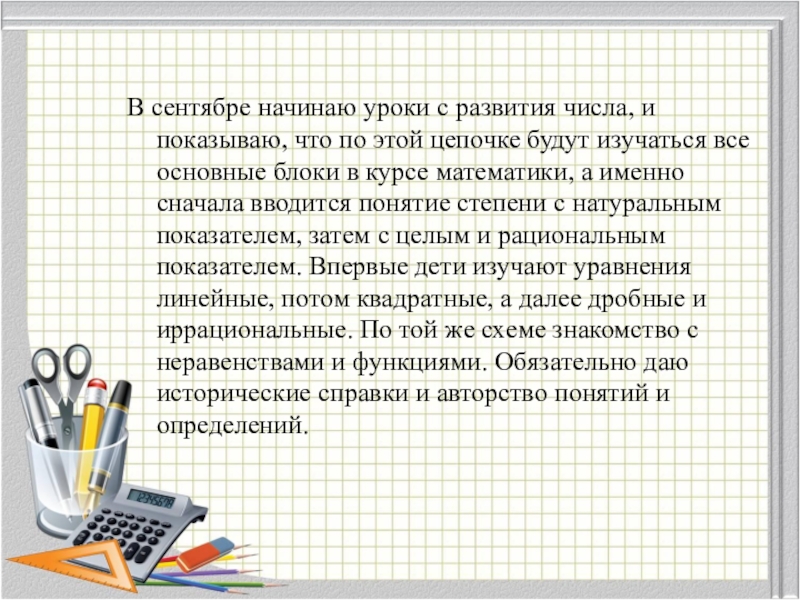 В сентябре начинаю уроки с развития числа, и показываю, что по этой цепочке будут изучаться все основные блоки в курсе математики, а именно сначала вводится понятие степени с натуральным показателем, затем с целым и рациональным показателем. Впервые дети изучают уравнения линейные, потом квадратные, а далее дробные и иррациональные. По той же схеме знакомство с неравенствами и функциями. Обязательно даю исторические справки и авторство понятий и определений.

123456789